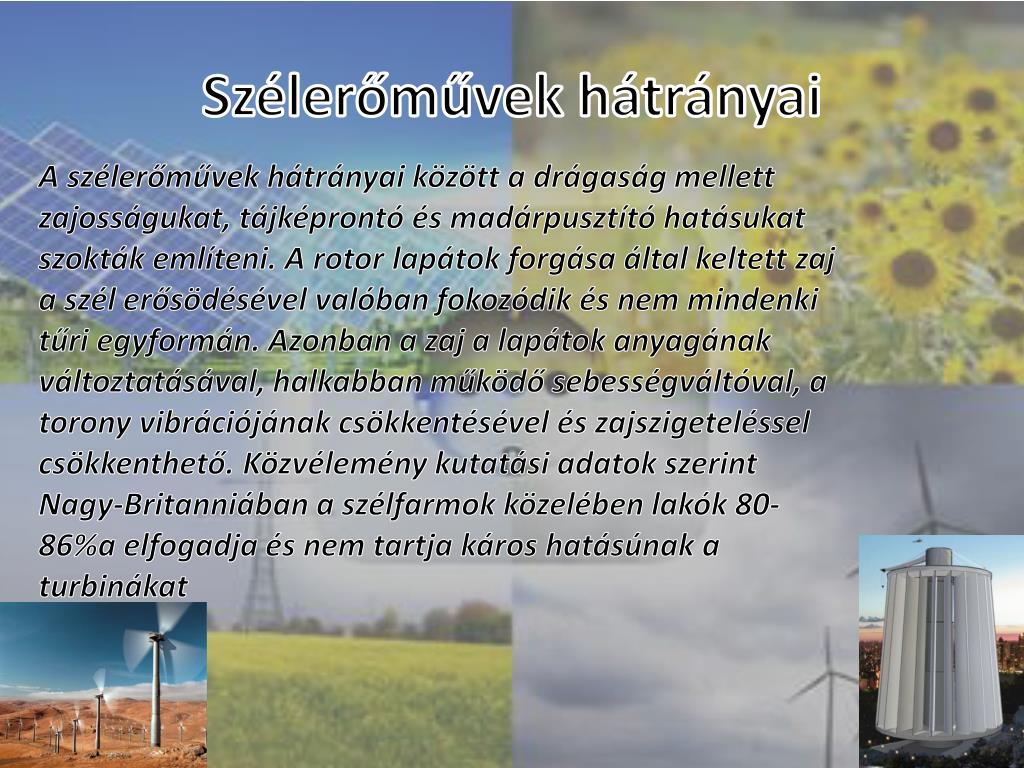 Szélerőművek hátrányai

A szélerőművek hátrányai között a drágaság mellett zajosságukat, tájképrontó és madárpusztító hatásukat szokták említeni. A rotor lapátok forgása által keltett zaj a szél erősödésével valóban fokozódik és nem mindenki tűri egyformán. Azonban a zaj a lapátok anyagának változtatásával, halkabban működő sebességváltóval, a torony vibrációjának csökkentésével és zajszigeteléssel csökkenthető. Közvélemény kutatási adatok szerint Nagy-Britanniában a szélfarmok közelében lakók 80-86%a elfogadja és nem tartja káros hatásúnak a turbinákat